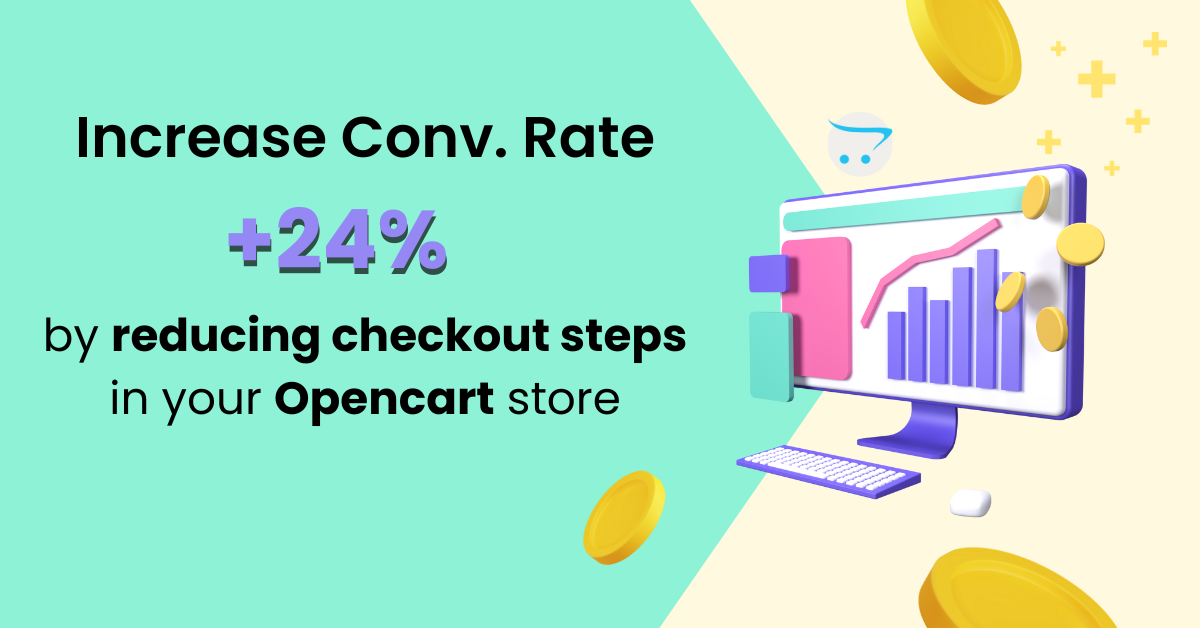 Increase Conv. Rate

+24%

by reducing checkout steps in your Opencart store